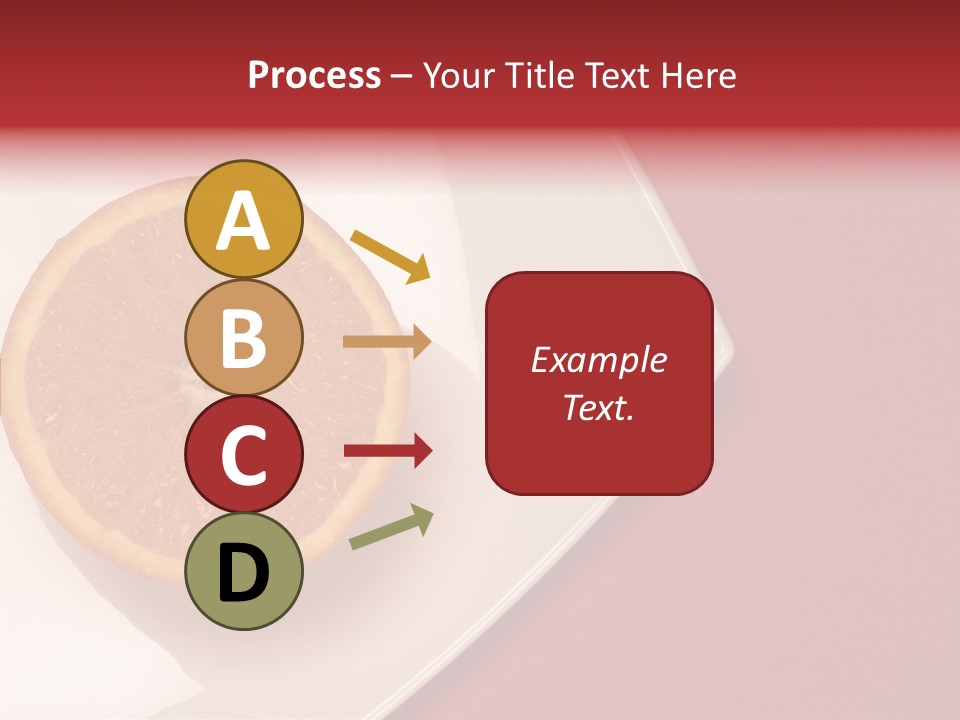 Process – Your Title Text Here

A

B

C

D

Example Text.